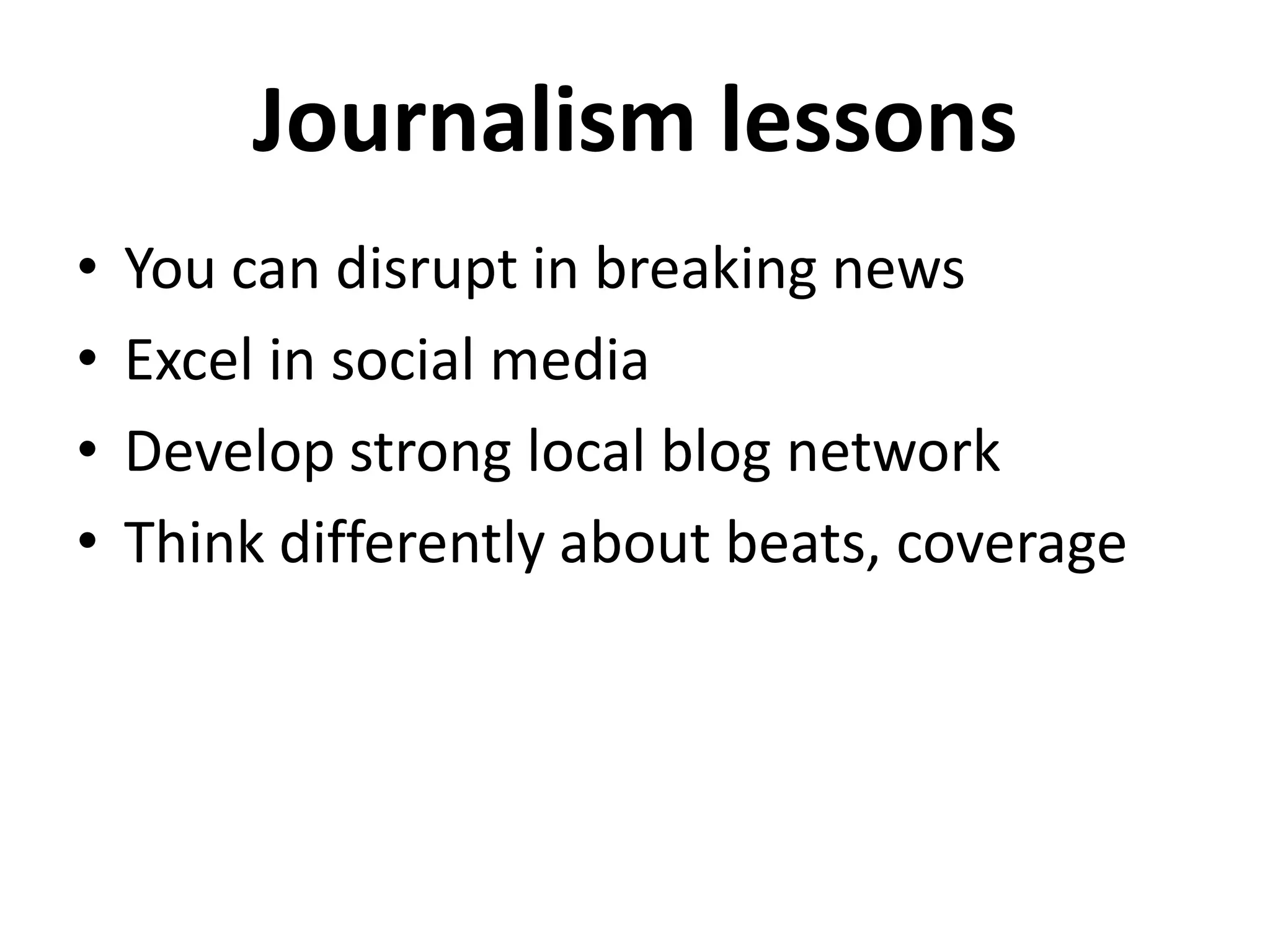 Journalism lessons

• You can disrupt in breaking news
• Excel in social media
• Develop strong local blog network
• Think differently about beats, coverage